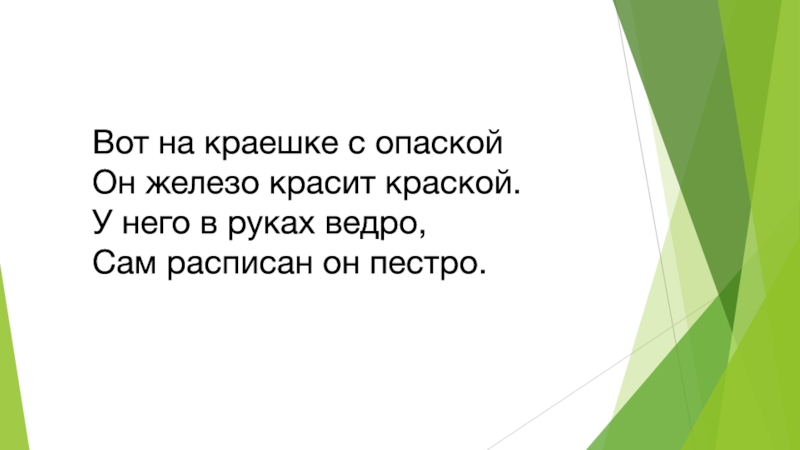 Вот на краешке с опаской
Он железо красит краской.
У него в руках ведро,
Сам расписан он пестро.